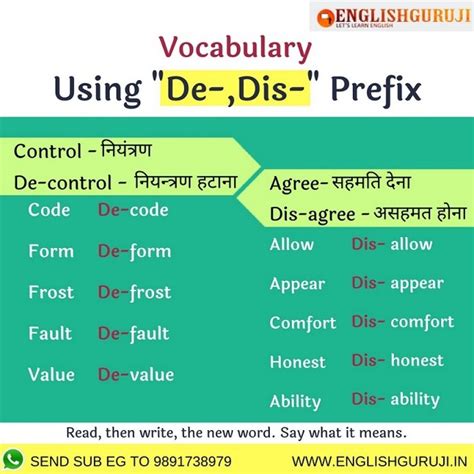 ENGLISHGURUJI
LET'S LEARN ENGLISH

Vocabulary
Using "De-,Dis-" Prefix

Control - नियंत्रण
De-control - नियन्त्रण हटाना

| Code | De-code |
|---|---|
| Form | De-form |
| Frost | De-frost |
| Fault | De-fault |
| Value | De-value |

Agree- सहमति देना
Dis-agree - असहमत होना

| Allow | Dis- allow |
|---|---|
| Appear | Dis- appear |
| Comfort | Dis- comfort |
| Honest | Dis- honest |
| Ability | Dis- ability |

Read, then write, the new word. Say what it means.

SEND SUB EG TO 9891738979 WWW.ENGLISHGURUJI.IN